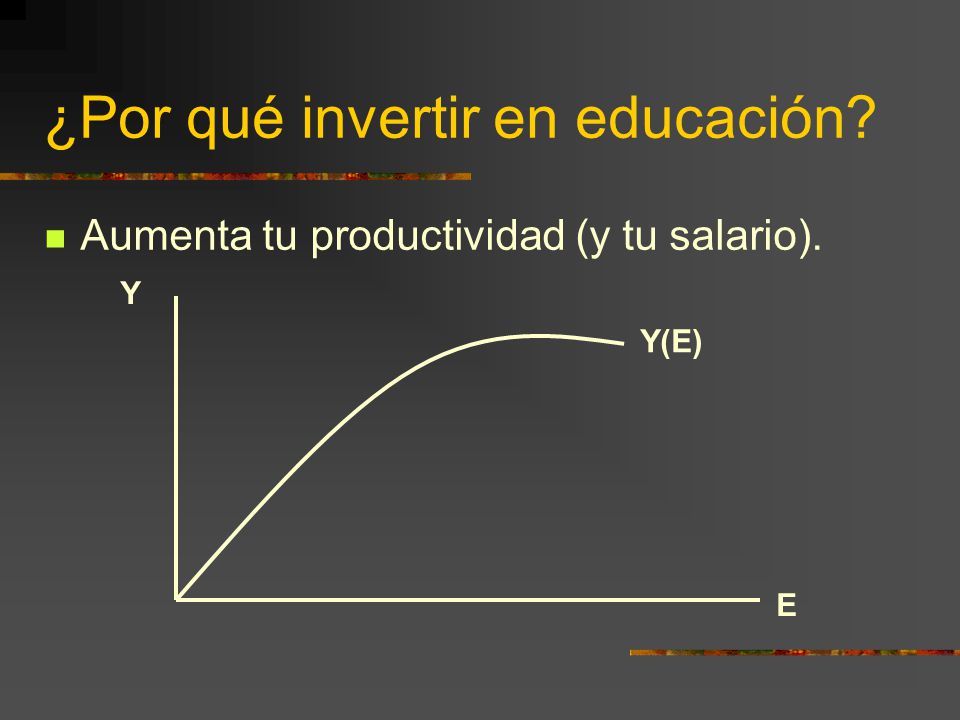 ¿Por qué invertir en educación?

Aumenta tu productividad (y tu salario).

Y

Y(E)

E